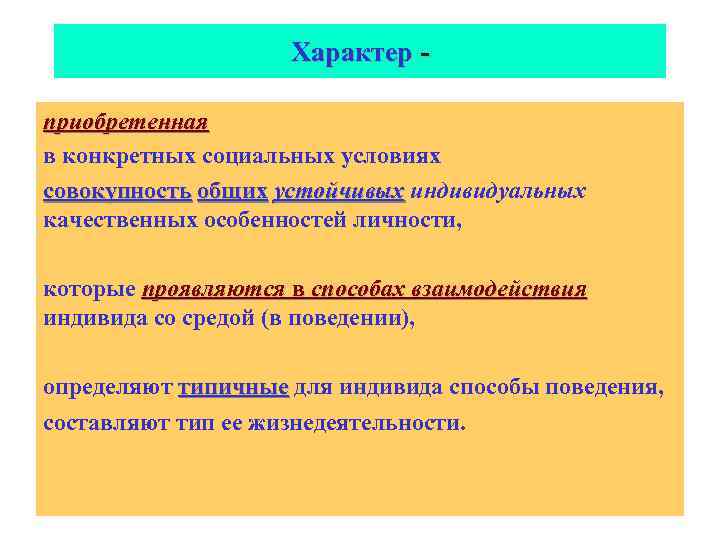 Характер -

приобретенная
в конкретных социальных условиях
совокупность общих устойчивых индивидуальных качественных особенностей личности,

которые проявляются в способах взаимодействия индивида со средой (в поведении),

определяют типичные для индивида способы поведения,
составляют тип ее жизнедеятельности.